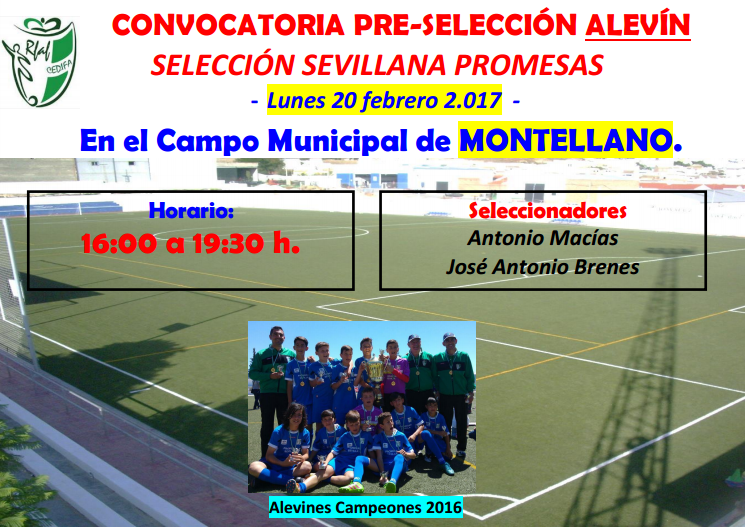 RFAF CEDIFA

CONVOCATORIA PRE-SELECCIÓN ALEVÍN

SELECCIÓN SEVILLANA PROMESAS

- Lunes 20 febrero 2.017 -

En el Campo Municipal de MONTELLANO.

Horario:
16:00 a 19:30 h.

Seleccionadores
Antonio Macías
José Antonio Brenes

Alevines Campeones 2016